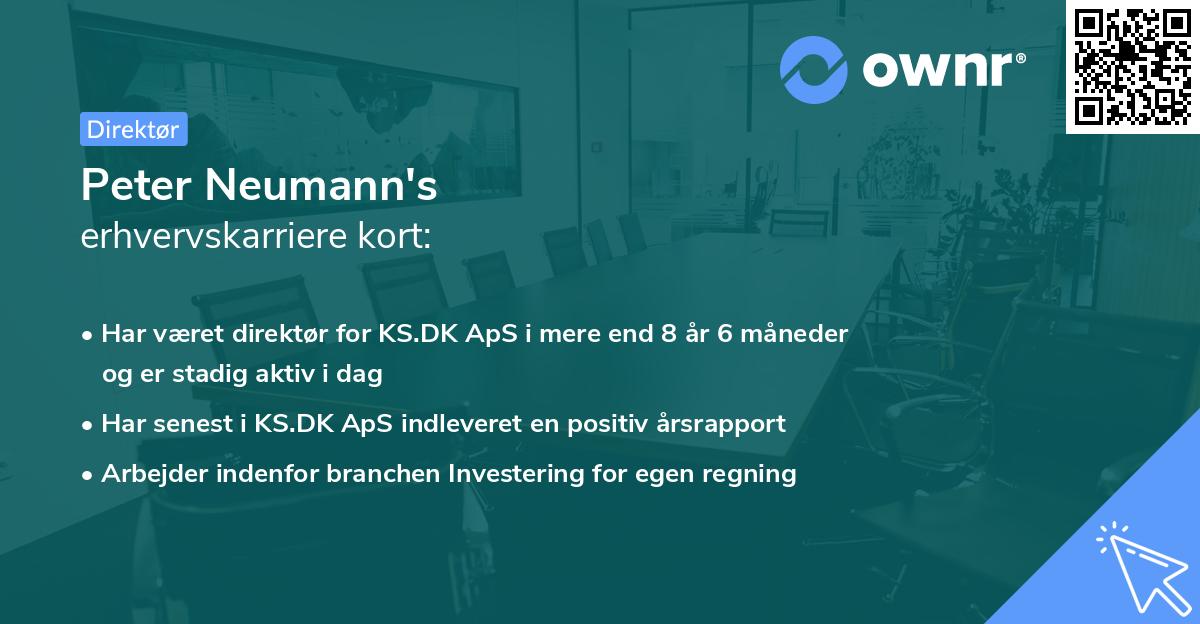 ownr®

Direktør

Peter Neumann's
erhvervskarriere kort:

• Har været direktør for KS.DK ApS i mere end 8 år 6 måneder og er stadig aktiv i dag
• Har senest i KS.DK ApS indleveret en positiv årsrapport
• Arbejder indenfor branchen Investering for egen regning